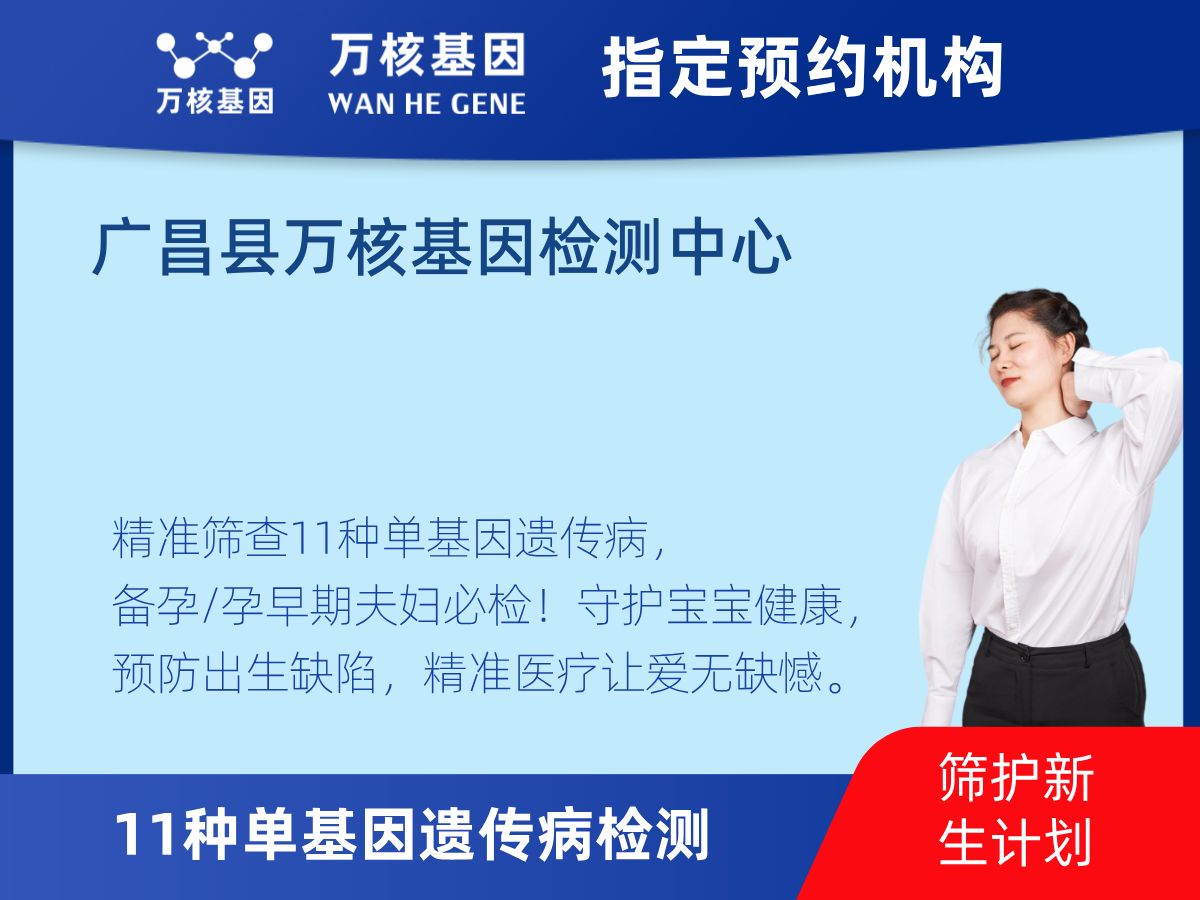 万核基因

万核基因
WAN HE GENE

指定预约机构

广昌县万核基因检测中心

精准筛查11种单基因遗传病，
备孕/孕早期夫妇必检！守护宝宝健康，
预防出生缺陷，精准医疗让爱无缺憾。

11种单基因遗传病检测

筛护新生计划